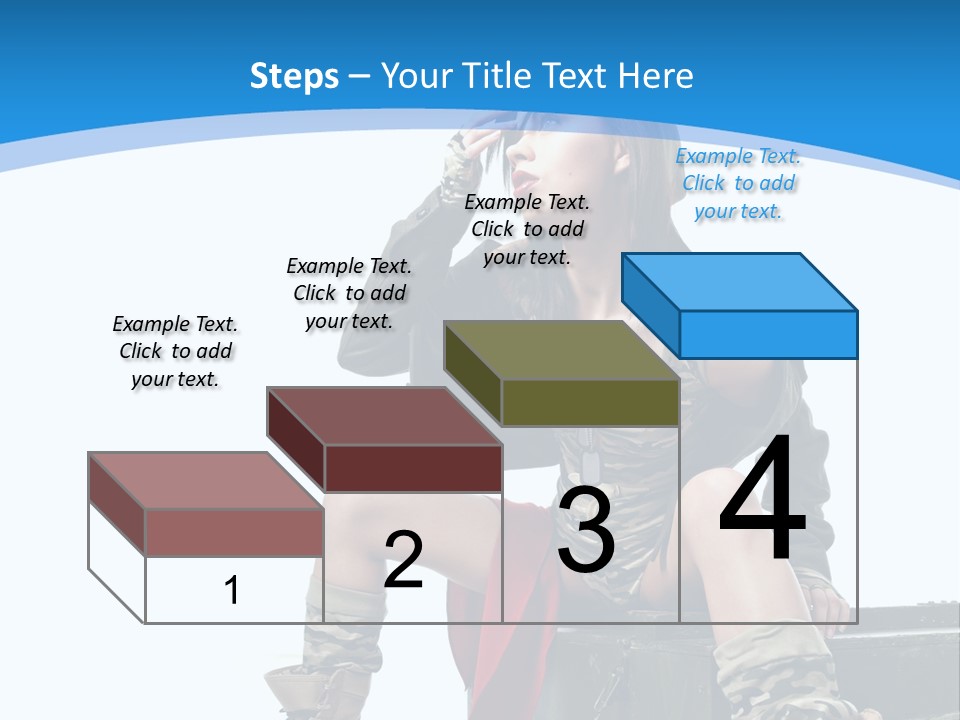 Steps – Your Title Text Here

Example Text. Click to add your text.

Example Text. Click to add your text.

Example Text. Click to add your text.

Example Text. Click to add your text.

1

2

3

4